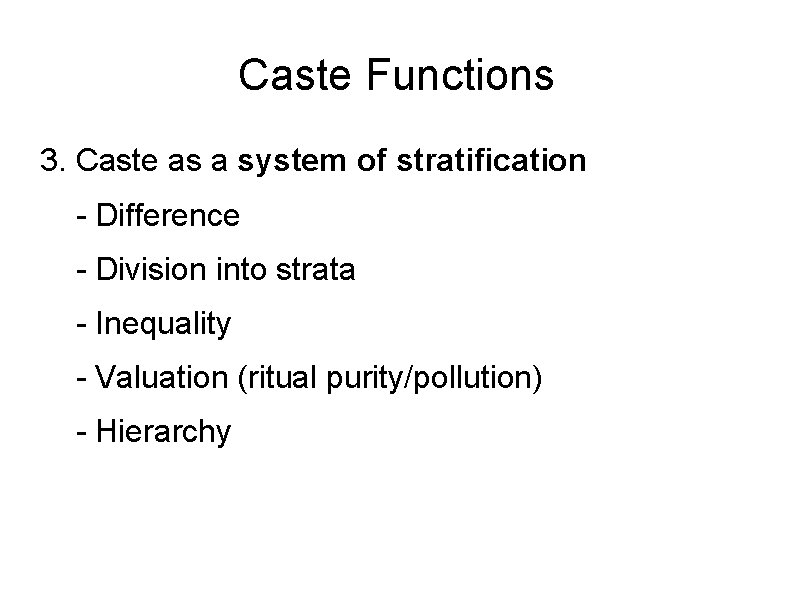 Caste Functions

3. Caste as a system of stratification

- Difference

- Division into strata

- Inequality

- Valuation (ritual purity/pollution)

- Hierarchy